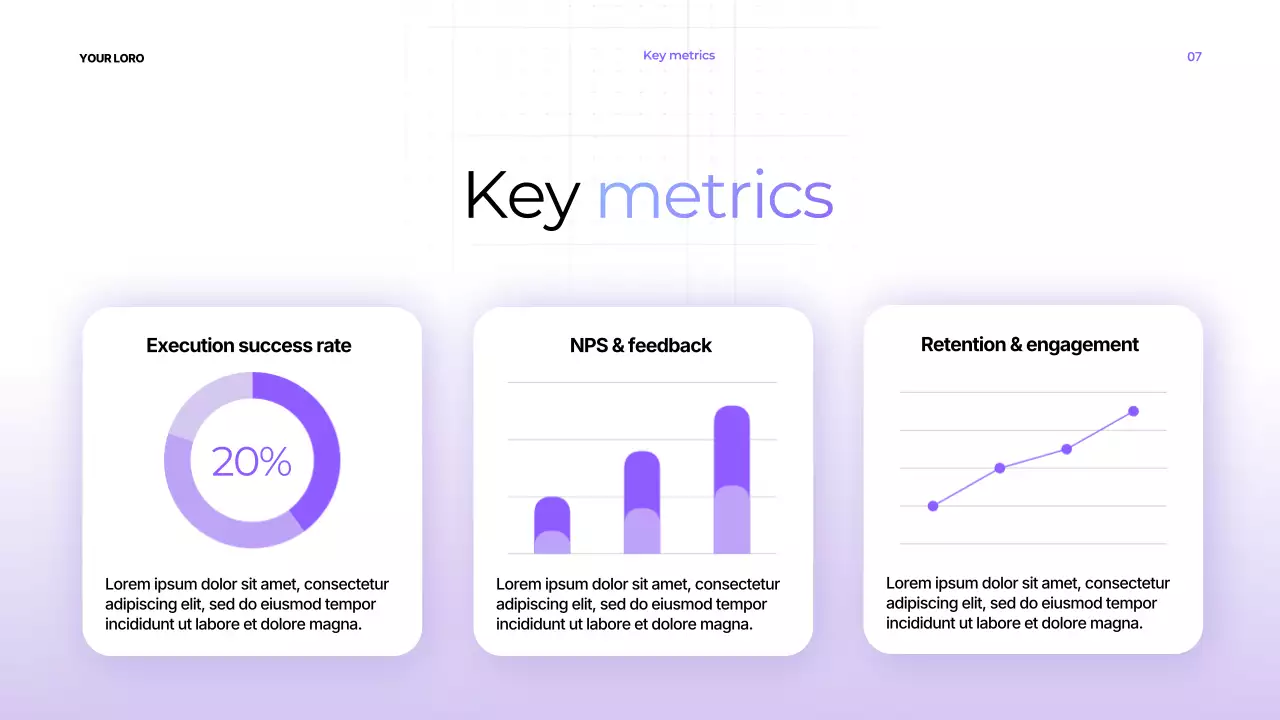 YOUR LORO

Key metrics

07

Key metrics

Execution success rate

20%

Lorem ipsum dolor sit amet, consectetur adipiscing elit, sed do eiusmod tempor incididunt ut labore et dolore magna.

NPS & feedback

Lorem ipsum dolor sit amet, consectetur adipiscing elit, sed do eiusmod tempor incididunt ut labore et dolore magna.

Retention & engagement

Lorem ipsum dolor sit amet, consectetur adipiscing elit, sed do eiusmod tempor incididunt ut labore et dolore magna.